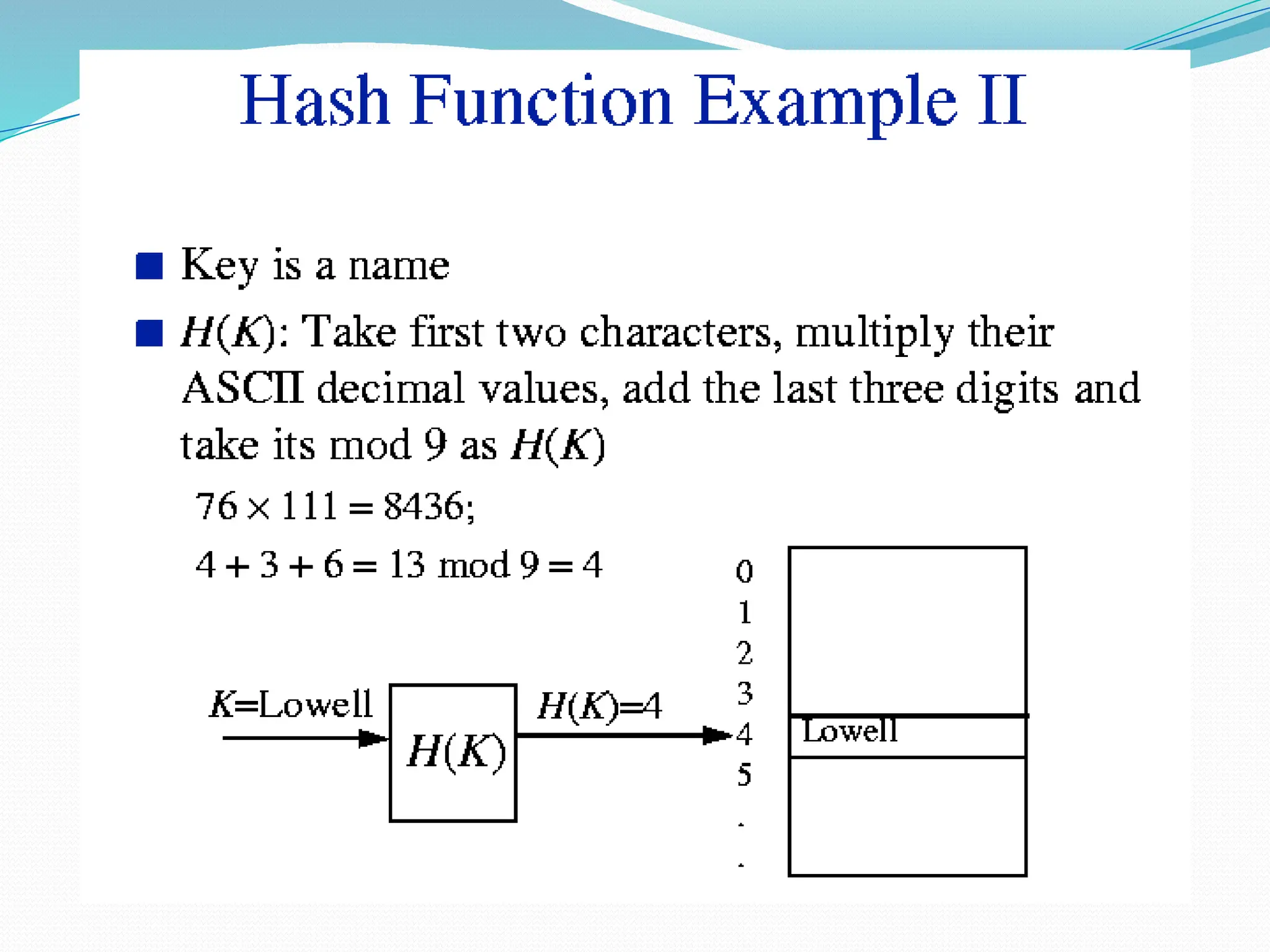 Hash Function Example II

■ Key is a name

■ $H(K)$: Take first two characters, multiply their ASCII decimal values, add the last three digits and take its mod 9 as $H(K)$

$76 \times 111 = 8436;$

$4 + 3 + 6 = 13 \bmod 9 = 4$

$K$=Lowell

$H(K)$

$H(K)$=4

0
1
2
3
4
5
.
.

Lowell